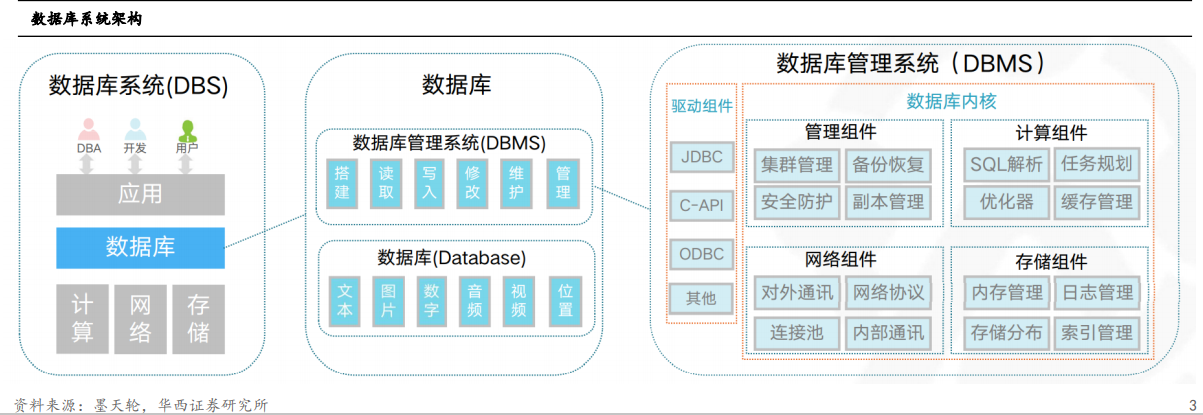 数据库系统架构

数据库系统(DBS)

DBA 开发 用户

应用

数据库

计算 网络 存储

数据库

数据库管理系统(DBMS)

搭建 读取 写入 修改 维护 管理

数据库(Database)

文本 图片 数字 音频 视频 位置

数据库管理系统（DBMS）

驱动组件

JDBC

C-API

ODBC

其他

数据库内核

管理组件

集群管理 备份恢复 安全防护 副本管理

计算组件

SQL解析 任务规划 优化器 缓存管理

网络组件

对外通讯 网络协议 连接池 内部通讯

存储组件

内存管理 日志管理 存储分布 索引管理

资料来源：墨天轮，华西证券研究所

3